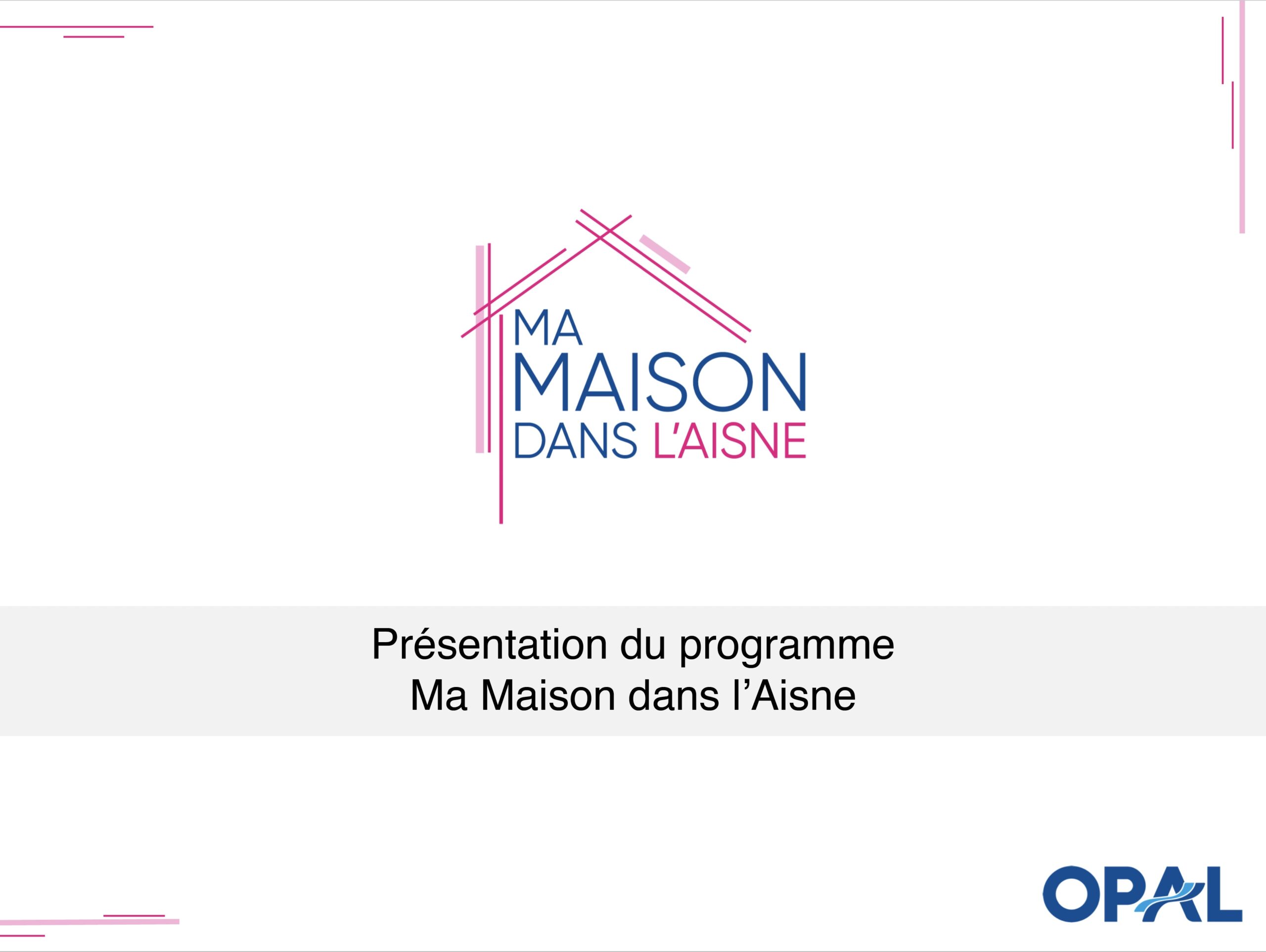 MA
MAISON
DANS L'AISNE

Présentation du programme
Ma Maison dans l'Aisne

OPAL